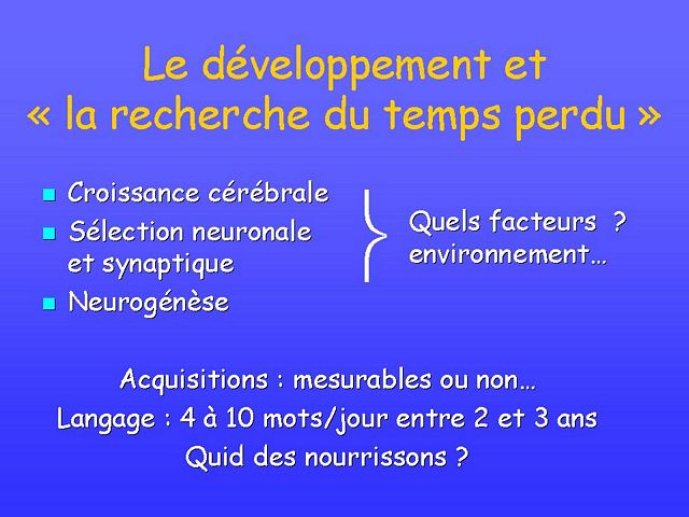 Le développement et « la recherche du temps perdu »

- Croissance cérébrale
- Sélection neuronale et synaptique
- Neurogénèse

Quels facteurs ? environnement…

Acquisitions : mesurables ou non…
Langage : 4 à 10 mots/jour entre 2 et 3 ans
Quid des nourrissons ?